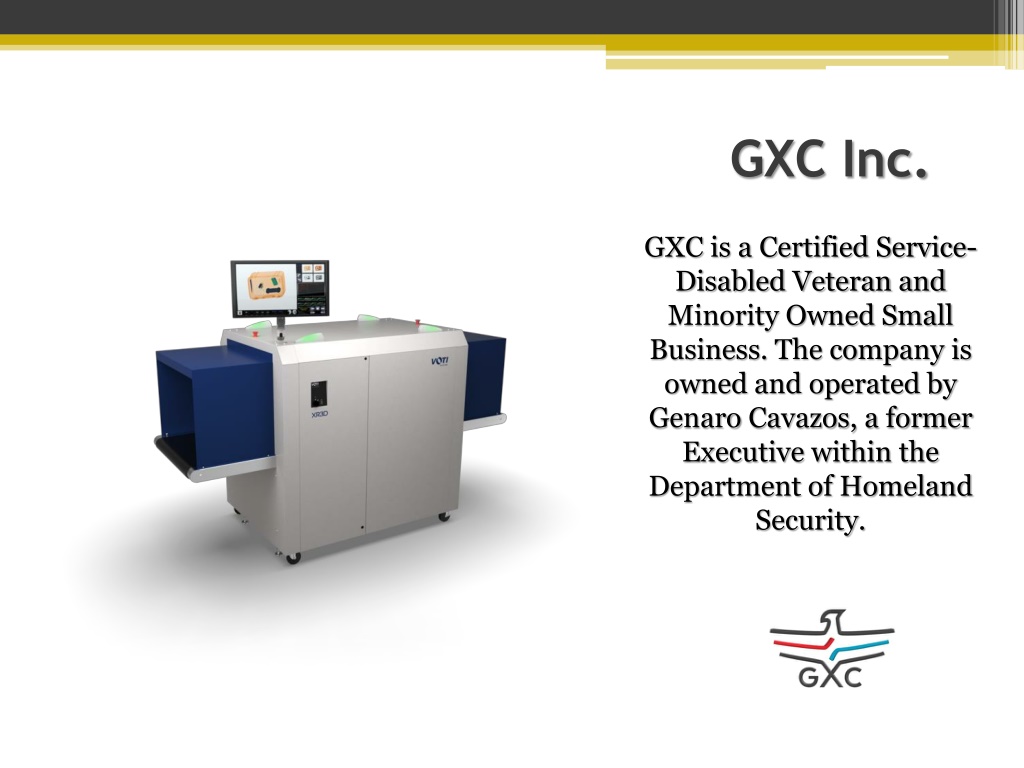 GXC Inc.

GXC is a Certified Service-Disabled Veteran and Minority Owned Small Business. The company is owned and operated by Genaro Cavazos, a former Executive within the Department of Homeland Security.

VOTI

XR3D

GXC